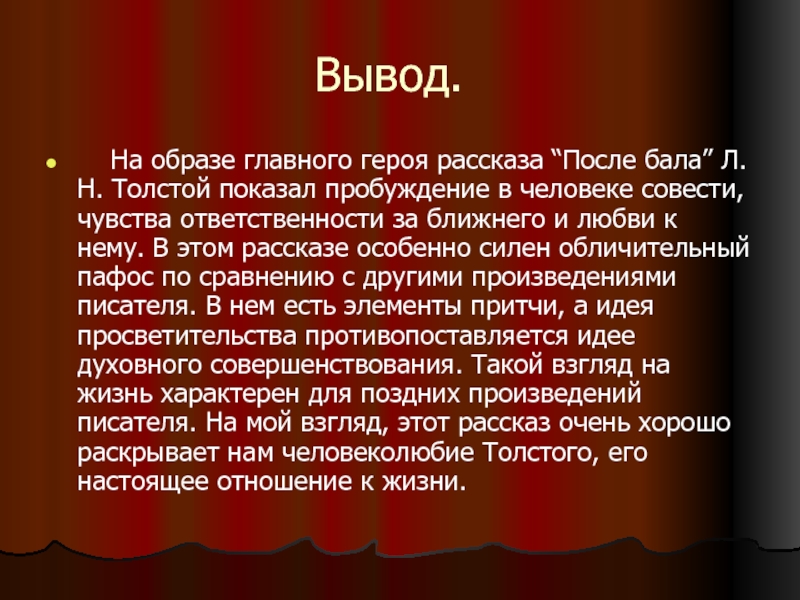 Вывод.

На образе главного героя рассказа “После бала” Л. Н. Толстой показал пробуждение в человеке совести, чувства ответственности за ближнего и любви к нему. В этом рассказе особенно силен обличительный пафос по сравнению с другими произведениями писателя. В нем есть элементы притчи, а идея просветительства противопоставляется идее духовного совершенствования. Такой взгляд на жизнь характерен для поздних произведений писателя. На мой взгляд, этот рассказ очень хорошо раскрывает нам человеколюбие Толстого, его настоящее отношение к жизни.